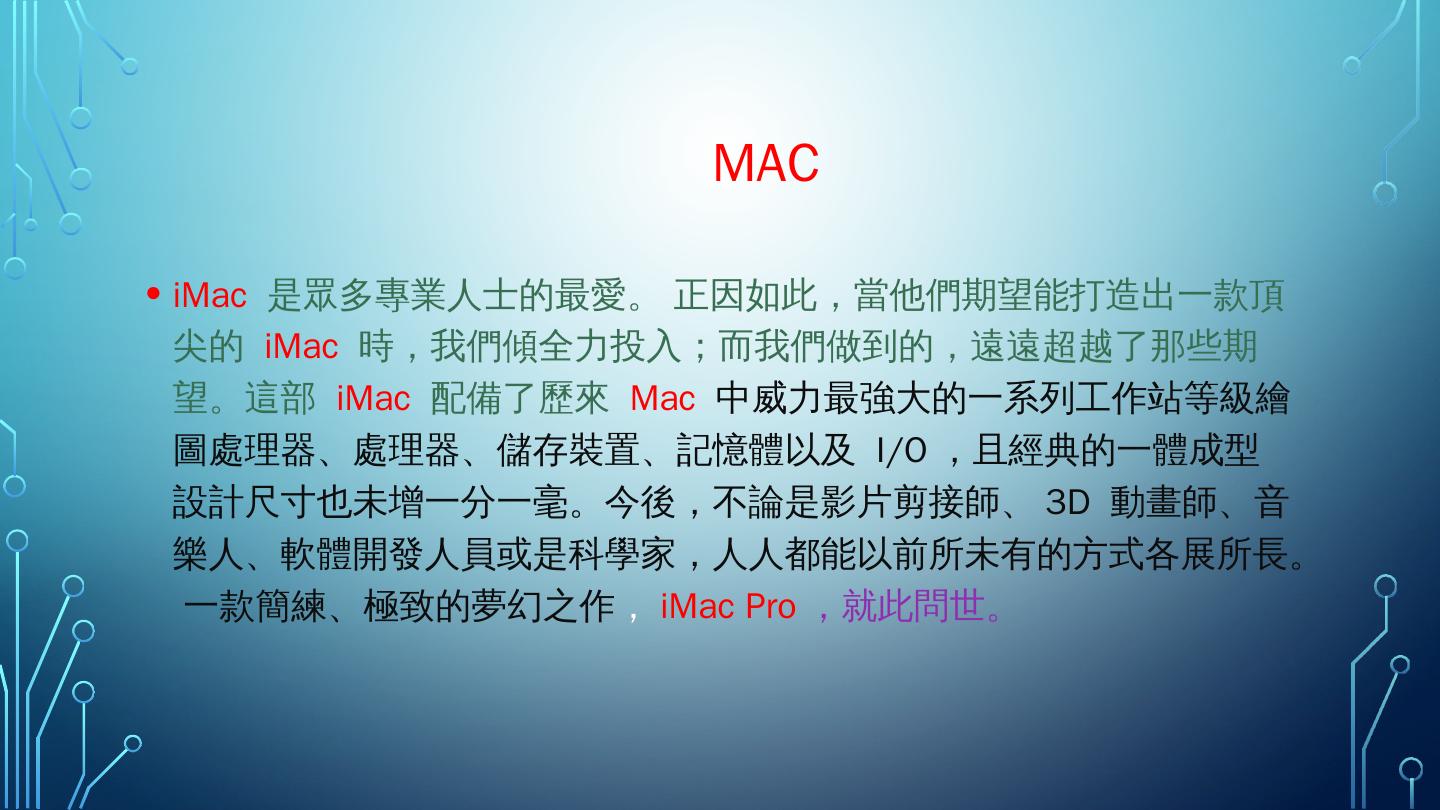 MAC

• iMac 是眾多專業人士的最愛。 正因如此，當他們期望能打造出一款頂尖的 iMac 時，我們傾全力投入；而我們做到的，遠遠超越了那些期望。這部 iMac 配備了歷來 Mac 中威力最強大的一系列工作站等級繪圖處理器、處理器、儲存裝置、記憶體以及 I/O ，且經典的一體成型設計尺寸也未增一分一毫。今後，不論是影片剪接師、 3D 動畫師、音樂人、軟體開發人員或是科學家，人人都能以前所未有的方式各展所長。 一款簡練、極致的夢幻之作， iMac Pro ，就此問世。